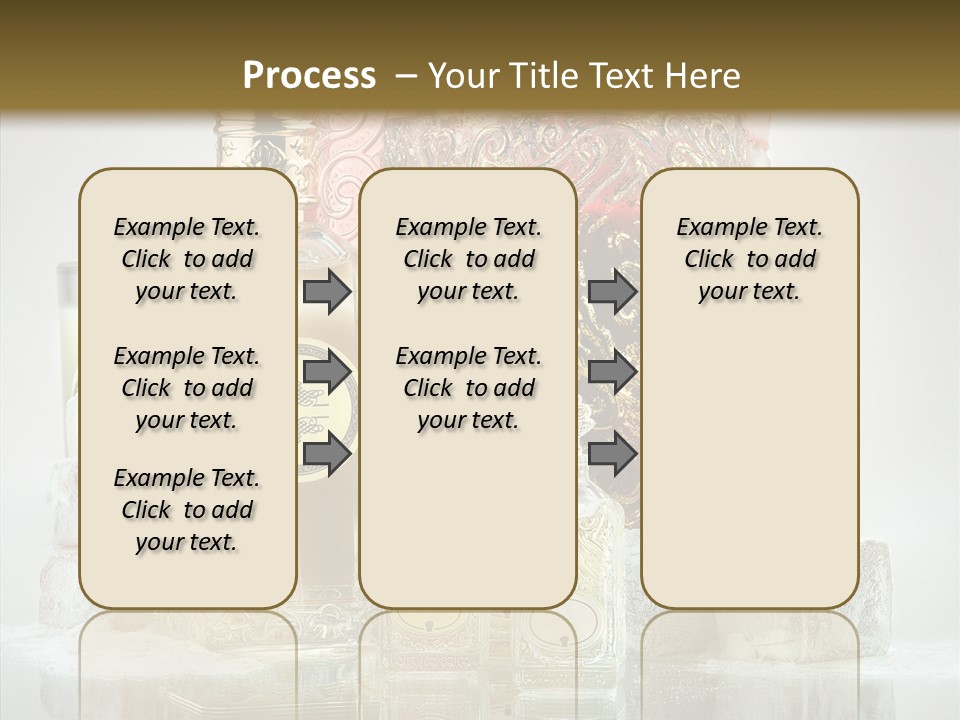 Process – Your Title Text Here

Example Text. Click to add your text.

Example Text. Click to add your text.

Example Text. Click to add your text.

Example Text. Click to add your text.

Example Text. Click to add your text.

Example Text. Click to add your text.